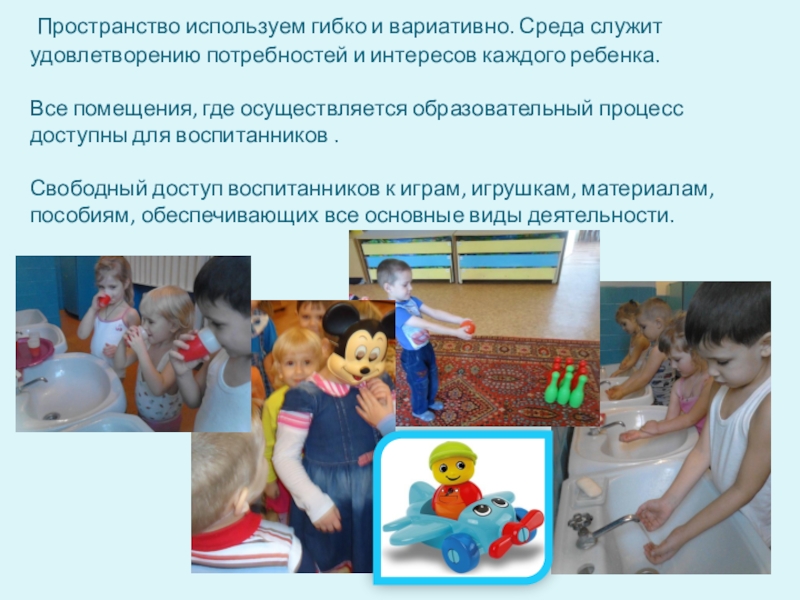 Пространство используем гибко и вариативно. Среда служит удовлетворению потребностей и интересов каждого ребенка.

Все помещения, где осуществляется образовательный процесс доступны для воспитанников .

Свободный доступ воспитанников к играм, игрушкам, материалам, пособиям, обеспечивающих все основные виды деятельности.